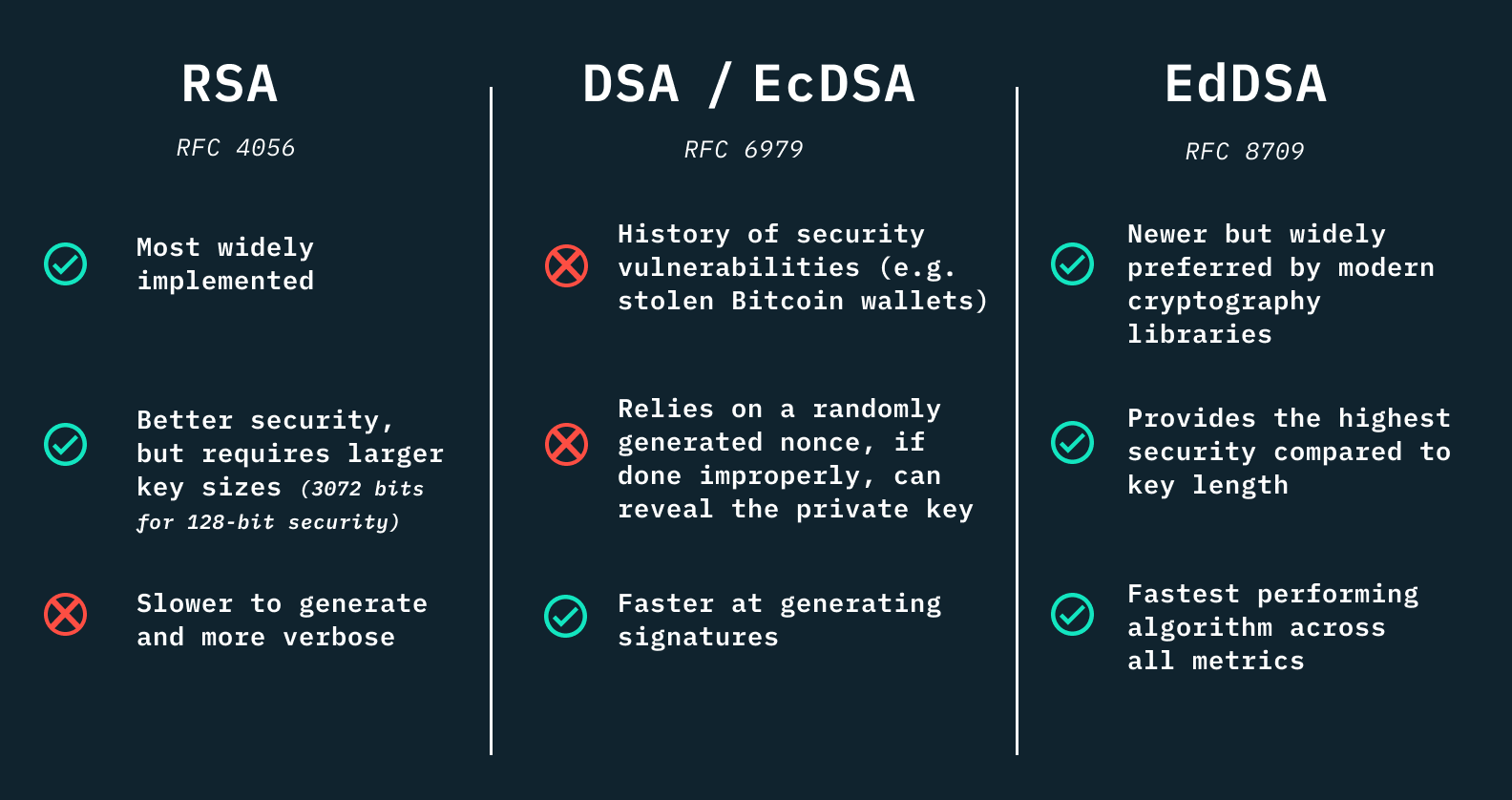 RSA

RFC 4056

Most widely implemented

Better security, but requires larger key sizes (3072 bits for 128-bit security)

Slower to generate and more verbose

DSA / EcDSA

RFC 6979

History of security vulnerabilities (e.g. stolen Bitcoin wallets)

Relies on a randomly generated nonce, if done improperly, can reveal the private key

Faster at generating signatures

EdDSA

RFC 8709

Newer but widely preferred by modern cryptography libraries

Provides the highest security compared to key length

Fastest performing algorithm across all metrics